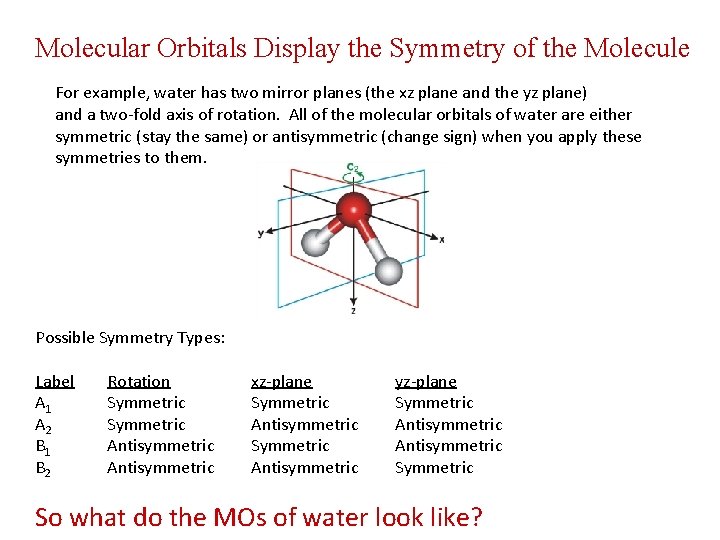 Molecular Orbitals Display the Symmetry of the Molecule

For example, water has two mirror planes (the xz plane and the yz plane) and a two-fold axis of rotation. All of the molecular orbitals of water are either symmetric (stay the same) or antisymmetric (change sign) when you apply these symmetries to them.

$C_2$

y

x

z

Possible Symmetry Types:

| Label | Rotation | xz-plane | yz-plane |
|---|---|---|---|
| $A_1$ | Symmetric | Symmetric | Symmetric |
| $A_2$ | Symmetric | Antisymmetric | Antisymmetric |
| $B_1$ | Antisymmetric | Symmetric | Antisymmetric |
| $B_2$ | Antisymmetric | Antisymmetric | Symmetric |

So what do the MOs of water look like?